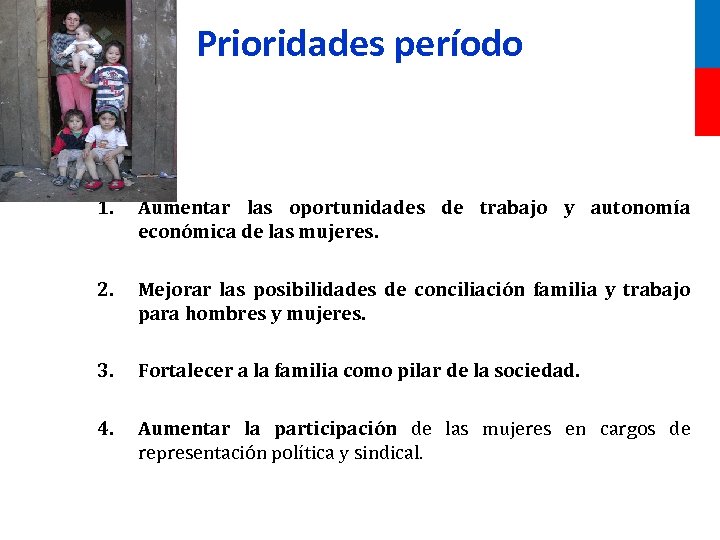 Prioridades período

1. Aumentar las oportunidades de trabajo y autonomía económica de las mujeres.

2. Mejorar las posibilidades de conciliación familia y trabajo para hombres y mujeres.

3. Fortalecer a la familia como pilar de la sociedad.

4. Aumentar la participación de las mujeres en cargos de representación política y sindical.